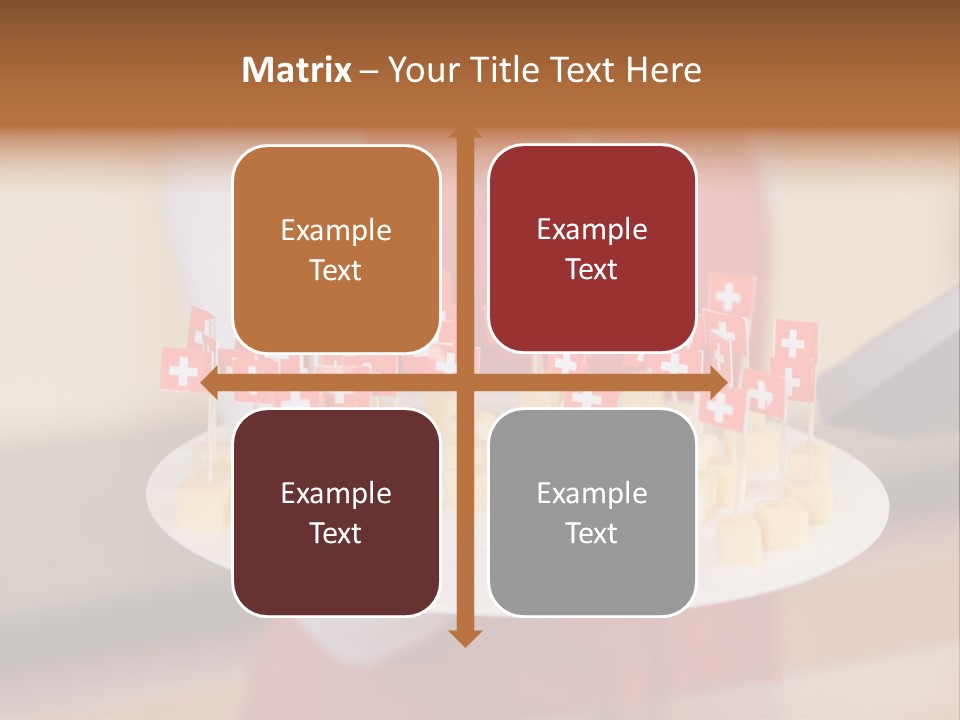 Matrix – Your Title Text Here

Example Text

Example Text

Example Text

Example Text